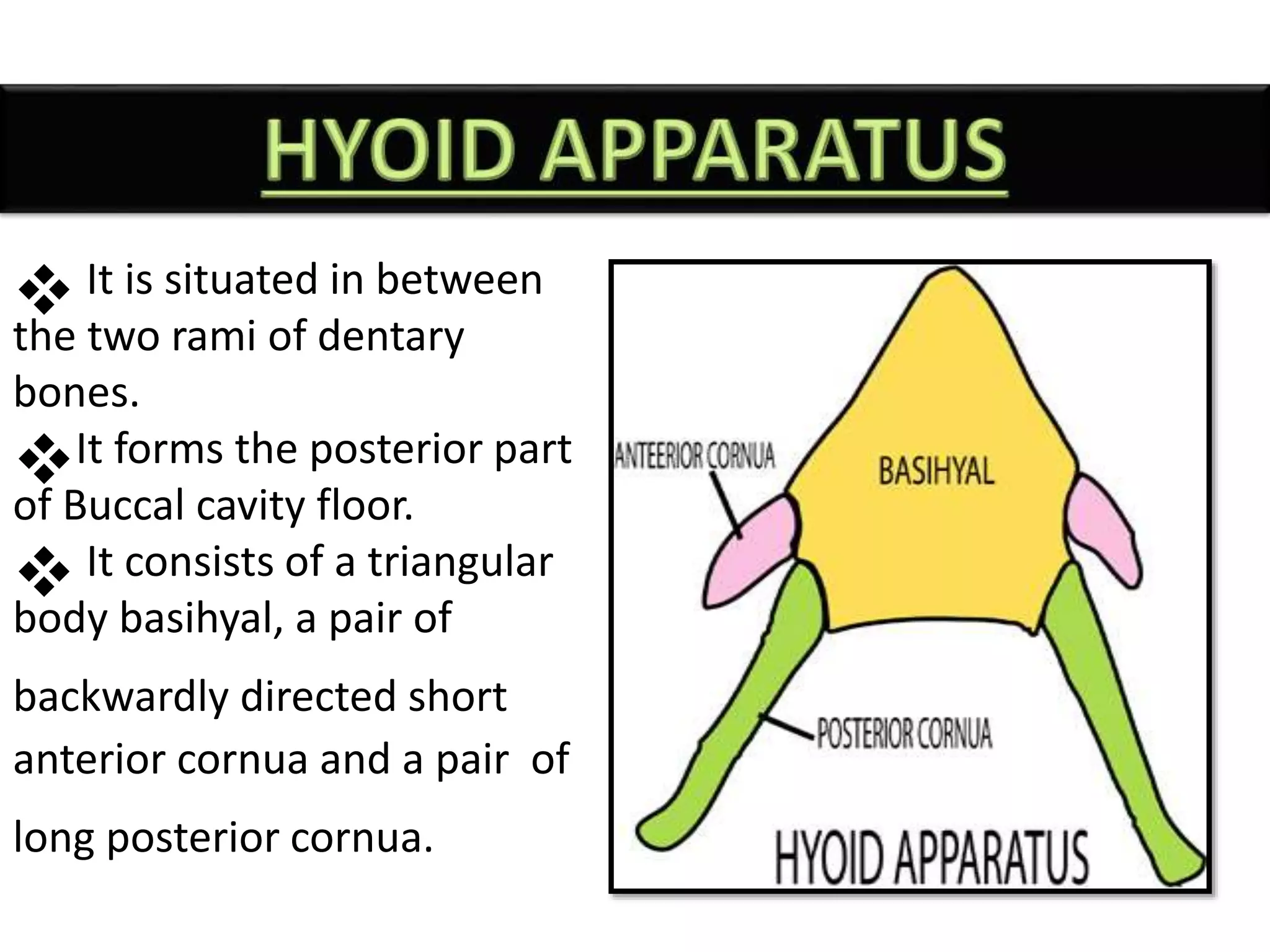 HYOID APPARATUS

❖ It is situated in between the two rami of dentary bones.

❖ It forms the posterior part of Buccal cavity floor.

❖ It consists of a triangular body basihyal, a pair of backwardly directed short anterior cornua and a pair of long posterior cornua.

ANTEERIOR CORNUA

BASIHYAL

POSTERIOR CORNUA

HYOID APPARATUS